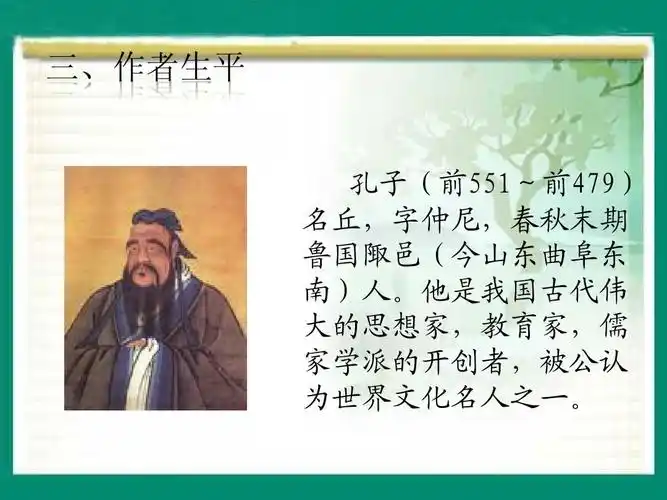 三、作者生平

孔子（前551～前479）名丘，字仲尼，春秋末期鲁国陬邑（今山东曲阜东南）人。他是我国古代伟大的思想家，教育家，儒家学派的开创者，被公认为世界文化名人之一。